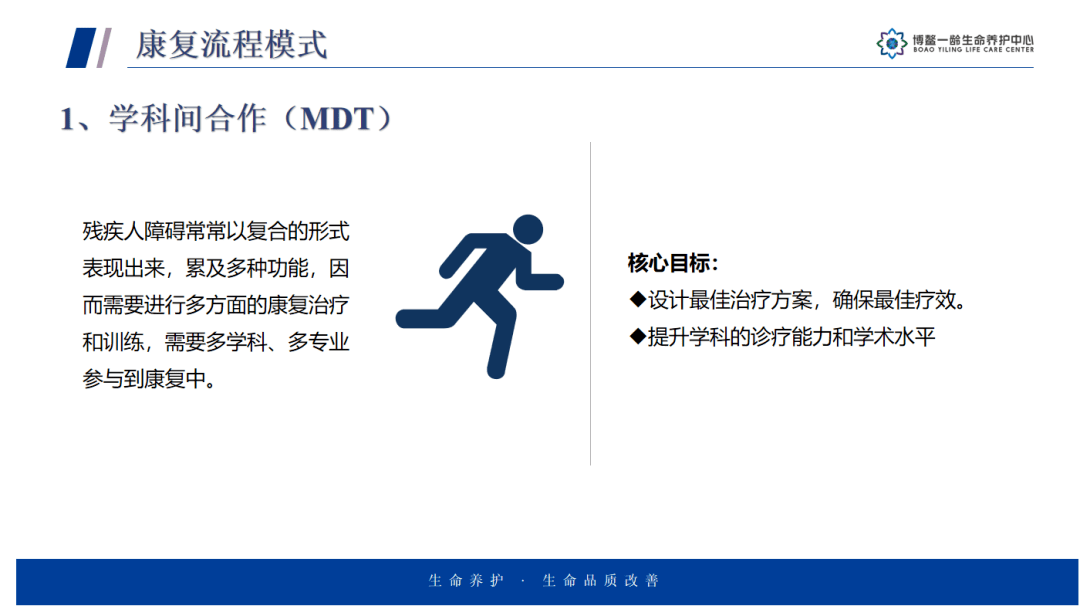 康复流程模式

博鳌一龄生命养护中心
BOAO YILING LIFE CARE CENTER

1、学科间合作（MDT）

残疾人障碍常常以复合的形式表现出来，累及多种功能，因而需要进行多方面的康复治疗和训练，需要多学科、多专业参与到康复中。

核心目标：
◆设计最佳治疗方案，确保最佳疗效。
◆提升学科的诊疗能力和学术水平

生命养护 · 生命品质改善